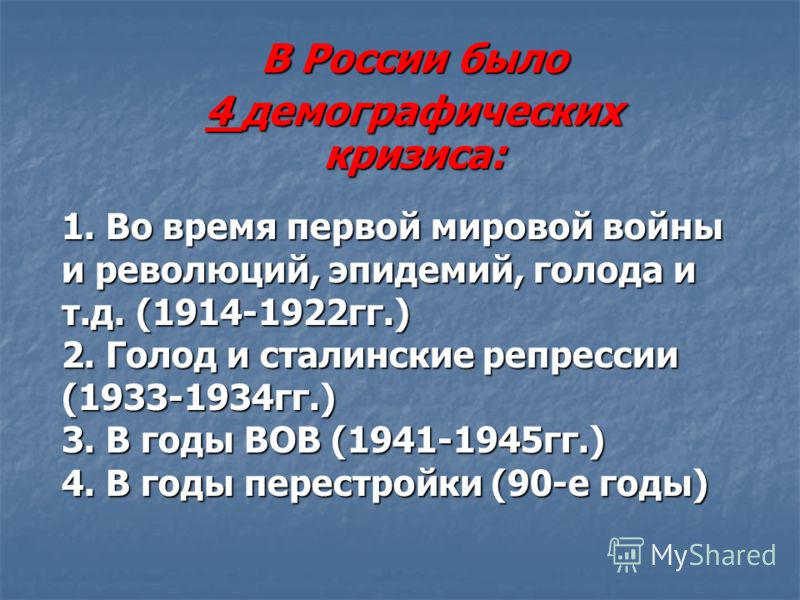 В России было
4 демографических кризиса:

1. Во время первой мировой войны и революций, эпидемий, голода и т.д. (1914-1922гг.)
2. Голод и сталинские репрессии (1933-1934гг.)
3. В годы ВОВ (1941-1945гг.)
4. В годы перестройки (90-е годы)

MyShared